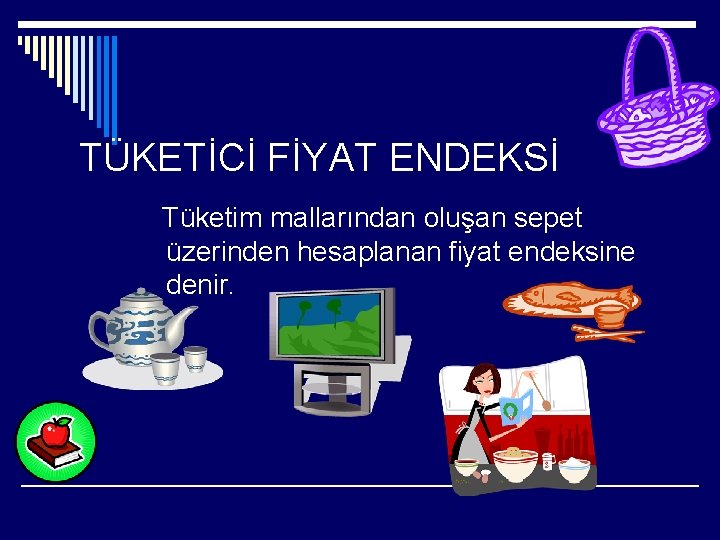 TÜKETİCİ FİYAT ENDEKSİ

Tüketim mallarından oluşan sepet üzerinden hesaplanan fiyat endeksine denir.